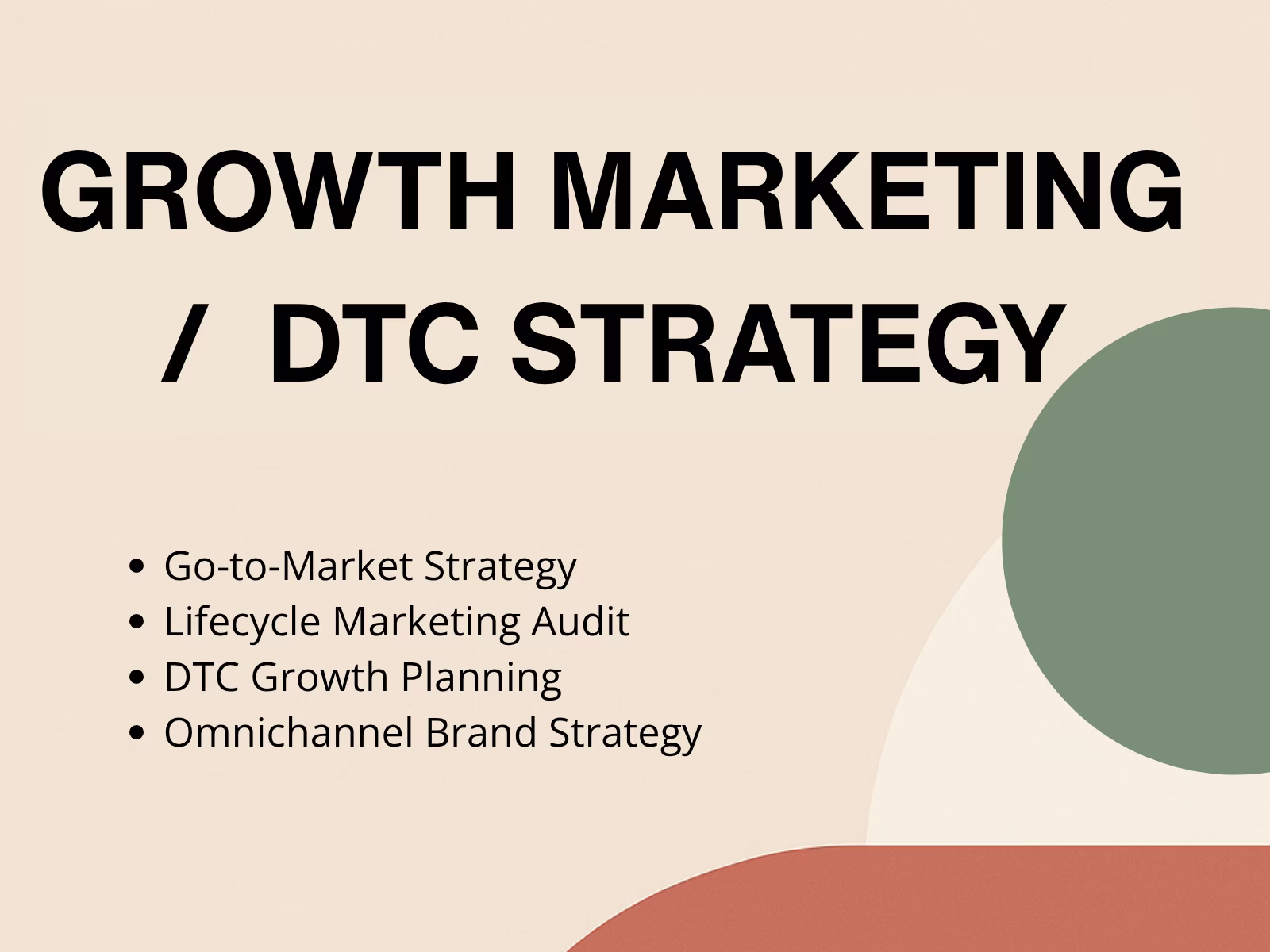 GROWTH MARKETING / DTC STRATEGY

- Go-to-Market Strategy
- Lifecycle Marketing Audit
- DTC Growth Planning
- Omnichannel Brand Strategy